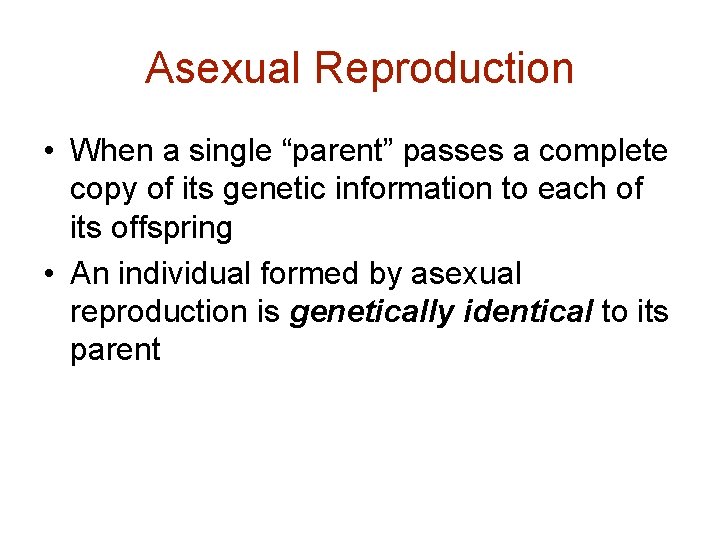 Asexual Reproduction

• When a single “parent” passes a complete copy of its genetic information to each of its offspring

• An individual formed by asexual reproduction is genetically identical to its parent